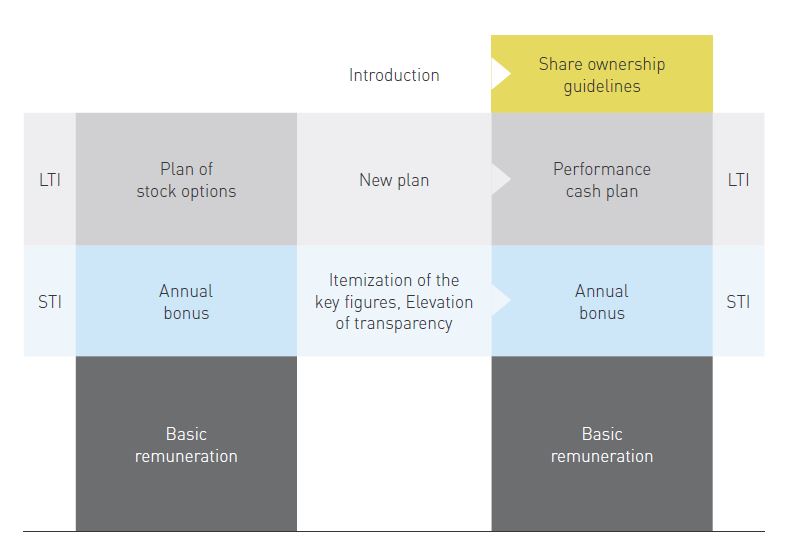 Introduction

Share ownership guidelines

LTI

Plan of stock options

New plan

Performance cash plan

LTI

STI

Annual bonus

Itemization of the key figures, Elevation of transparency

Annual bonus

STI

Basic remuneration

Basic remuneration